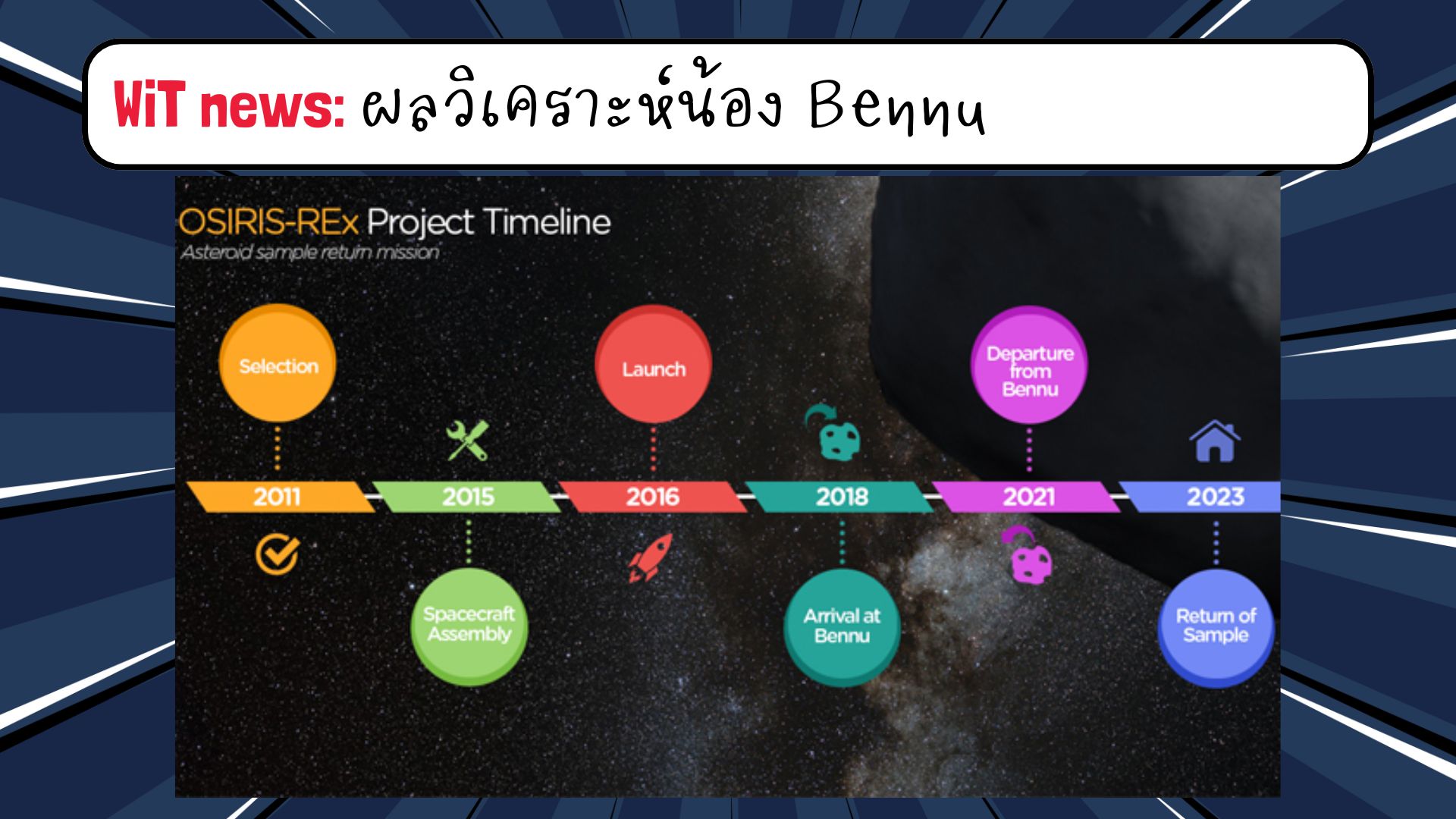 WiT news: ผลวิเคราะห์น้อง Bennu

OSIRIS-REx Project Timeline
Asteroid sample return mission

Selection

Launch

Departure from Bennu

2011

2015

2016

2018

2021

2023

Spacecraft Assembly

Arrival at Bennu

Return of Sample